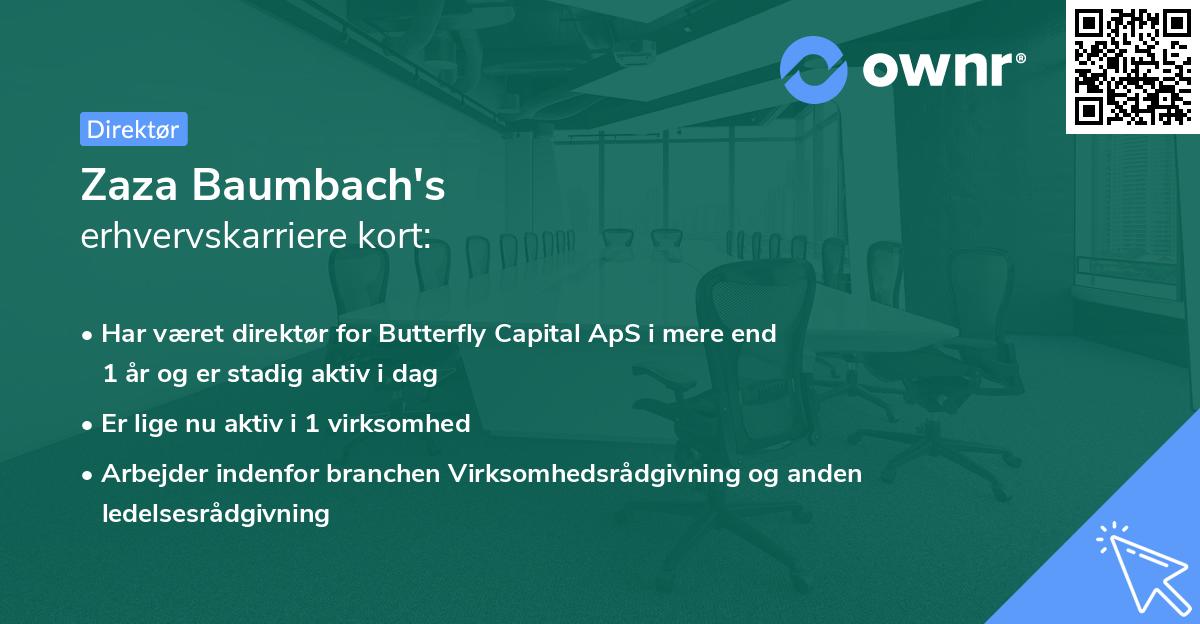 ownr®

Direktør

Zaza Baumbach's
erhvervskarriere kort:

• Har været direktør for Butterfly Capital ApS i mere end 1 år og er stadig aktiv i dag
• Er lige nu aktiv i 1 virksomhed
• Arbejder indenfor branchen Virksomhedsrådgivning og anden ledelsesrådgivning